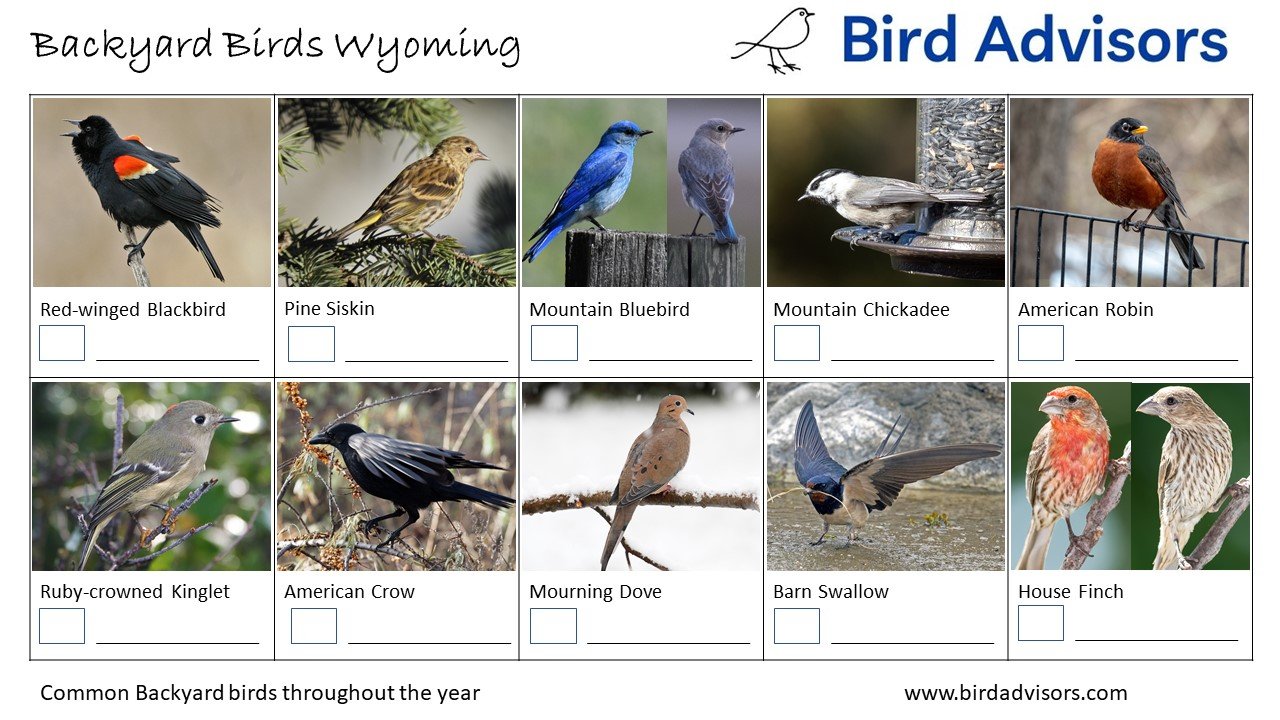 Backyard Birds Wyoming

Bird Advisors

| Red-winged Blackbird | Pine Siskin | Mountain Bluebird | Mountain Chickadee | American Robin |
|---|---|---|---|---|
| Ruby-crowned Kinglet | American Crow | Mourning Dove | Barn Swallow | House Finch |

Common Backyard birds throughout the year

www.birdadvisors.com